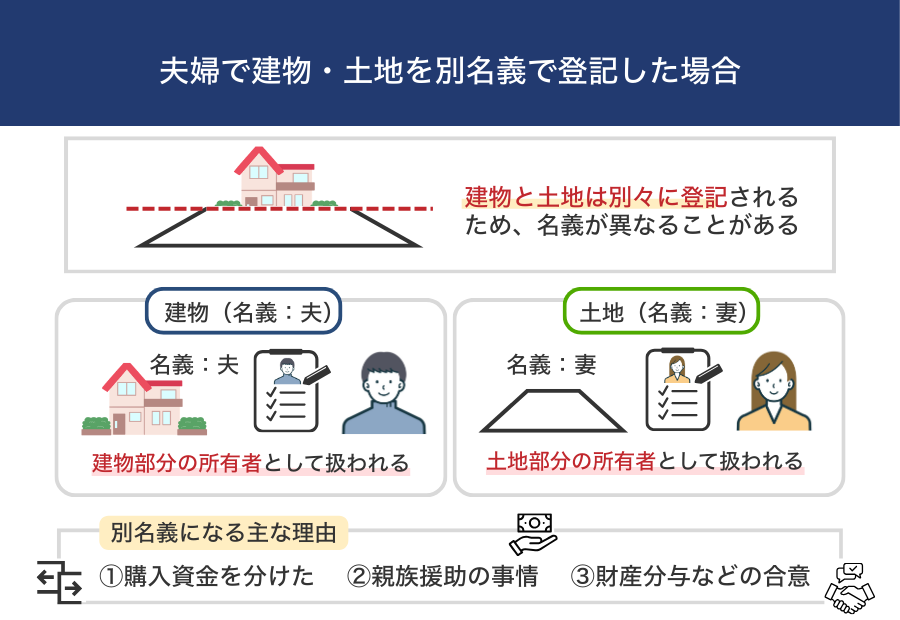 夫婦で建物・土地を別名義で登記した場合

建物と土地は別々に登記されるため、名義が異なることがある

建物（名義：夫）

名義：夫

建物部分の所有者として扱われる

土地（名義：妻）

名義：妻

土地部分の所有者として扱われる

別名義になる主な理由

①購入資金を分けた　②親族援助の事情　③財産分与などの合意